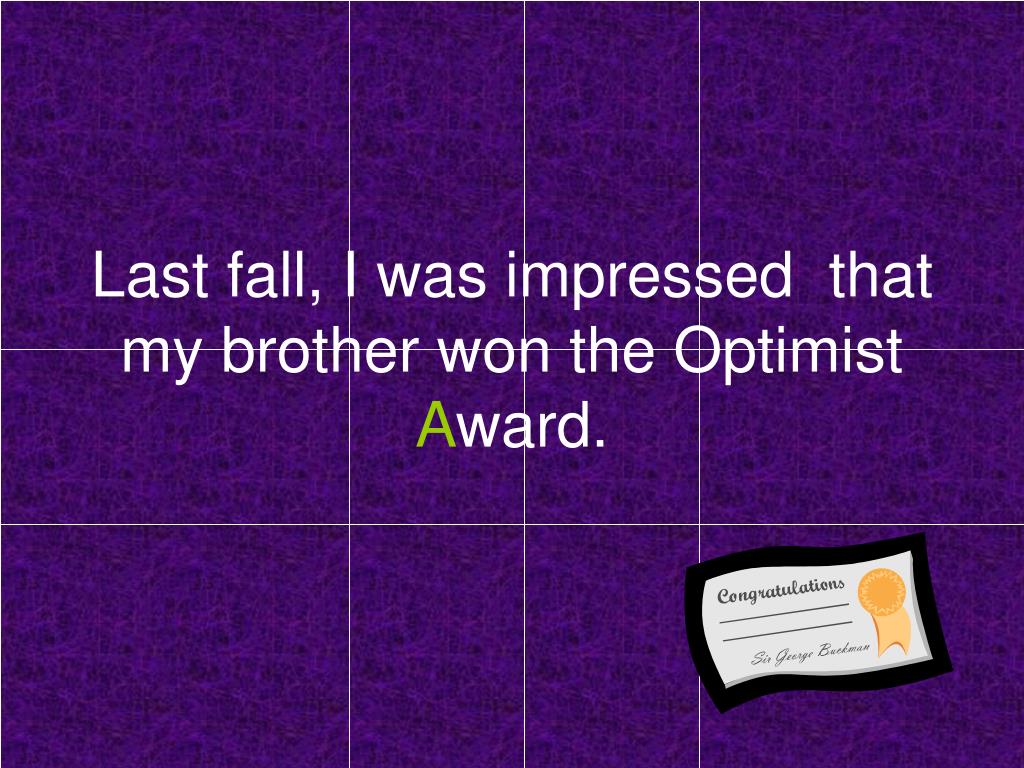 Last fall, I was impressed  that my brother won the Optimist Award.

Congratulations

Sir George Buckman